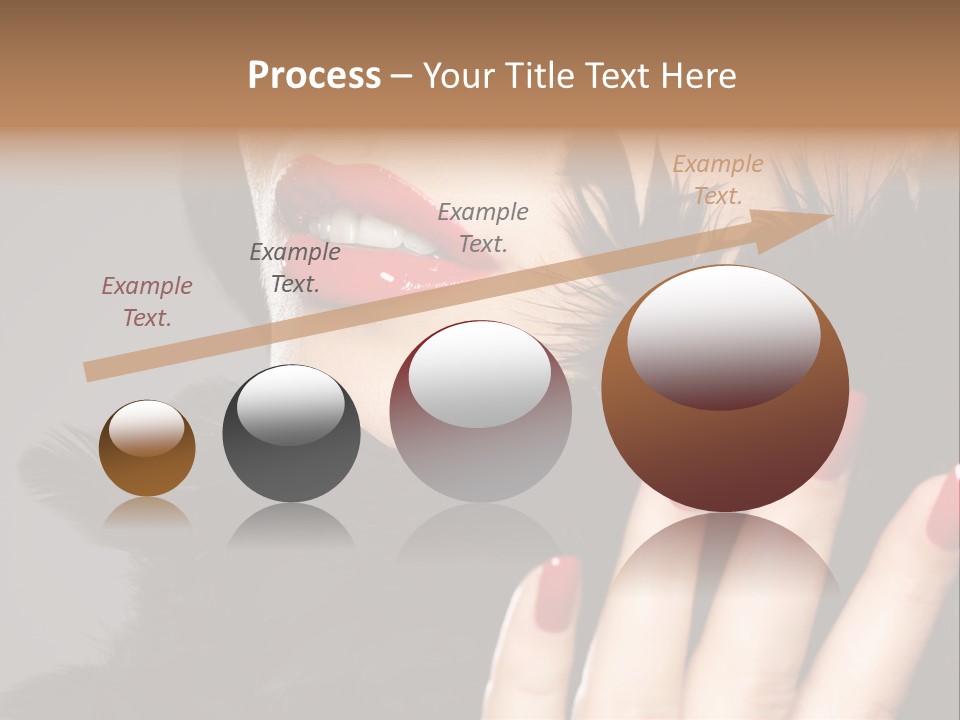 Process – Your Title Text Here

Example Text.

Example Text.

Example Text.

Example Text.